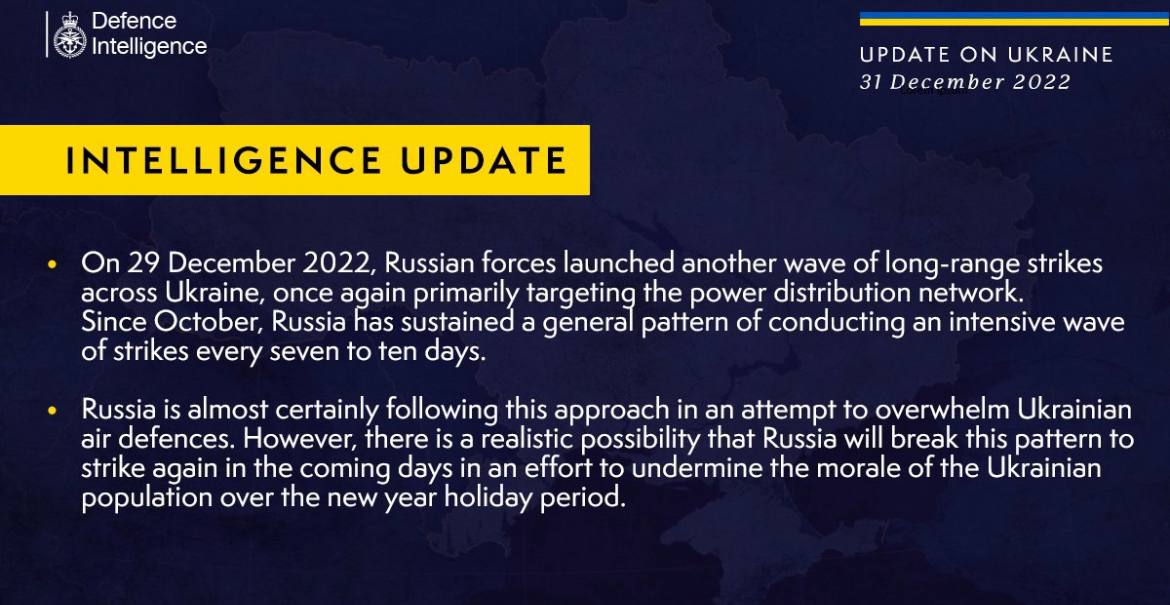 Defence Intelligence

UPDATE ON UKRAINE
31 December 2022

INTELLIGENCE UPDATE

• On 29 December 2022, Russian forces launched another wave of long-range strikes across Ukraine, once again primarily targeting the power distribution network. Since October, Russia has sustained a general pattern of conducting an intensive wave of strikes every seven to ten days.

• Russia is almost certainly following this approach in an attempt to overwhelm Ukrainian air defences. However, there is a realistic possibility that Russia will break this pattern to strike again in the coming days in an effort to undermine the morale of the Ukrainian population over the new year holiday period.